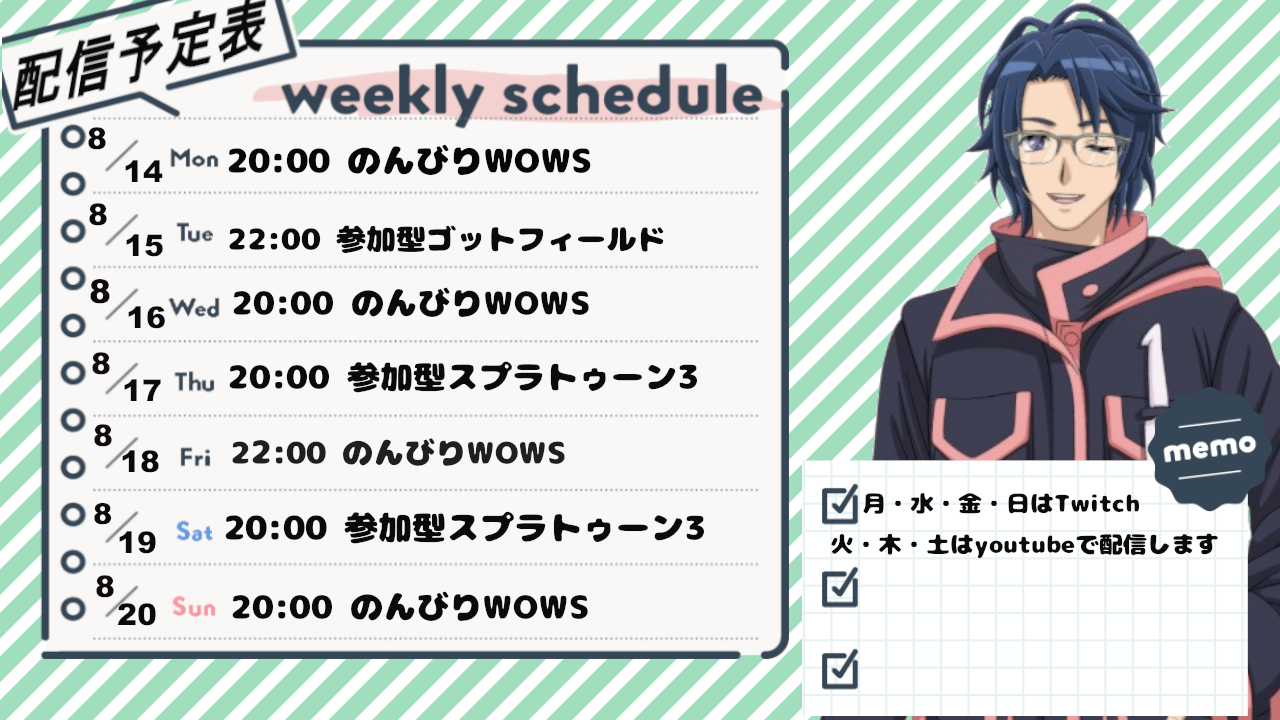 配信予定表

weekly schedule

8/14 Mon 20:00 のんびりWOWS

8/15 Tue 22:00 参加型ゴットフィールド

8/16 Wed 20:00 のんびりWOWS

8/17 Thu 20:00 参加型スプラトゥーン3

8/18 Fri 22:00 のんびりWOWS

8/19 Sat 20:00 参加型スプラトゥーン3

8/20 Sun 20:00 のんびりWOWS

memo

月・水・金・日はTwitch
火・木・土はyoutubeで配信します